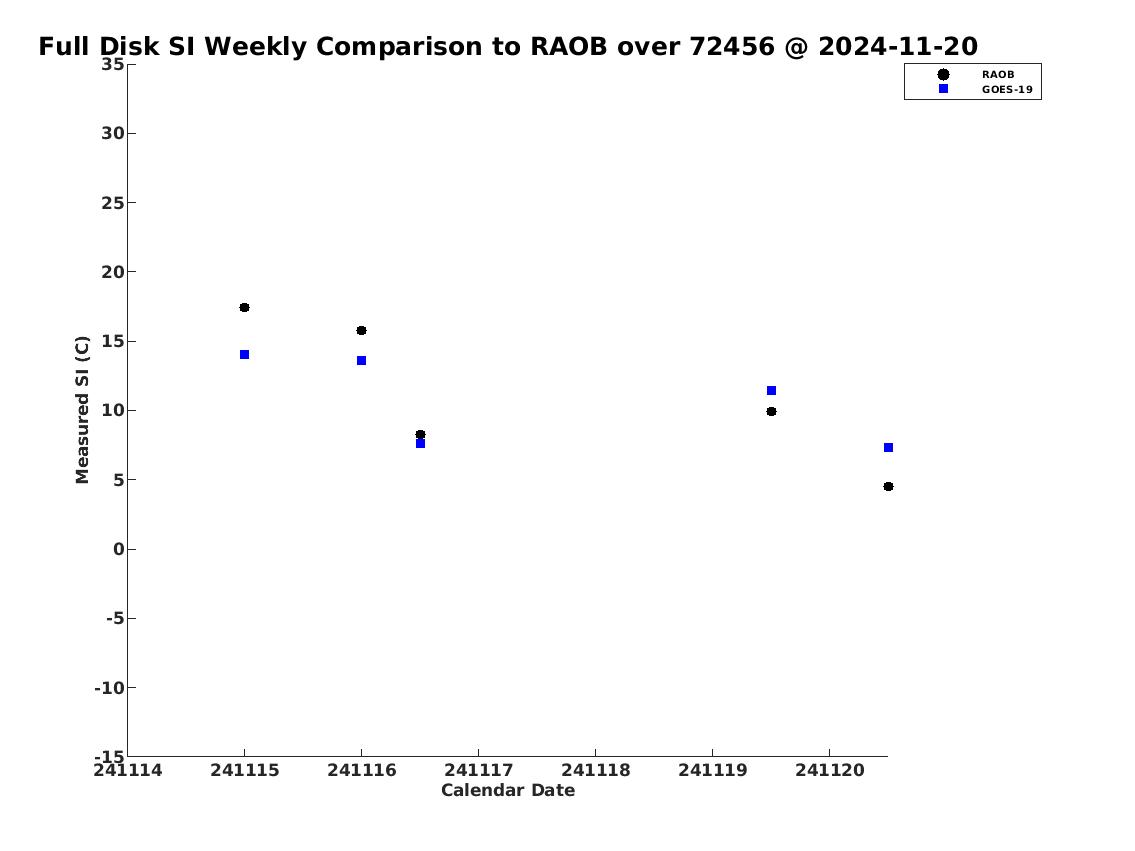 Full Disk SI Weekly Comparison to RAOB over 72456 @ 2024-11-20

RAOB
GOES-19

Measured SI (C)

35
30
25
20
15
10
5
0
-5
-10
-15

241114
241115
241116
241117
241118
241119
241120

Calendar Date